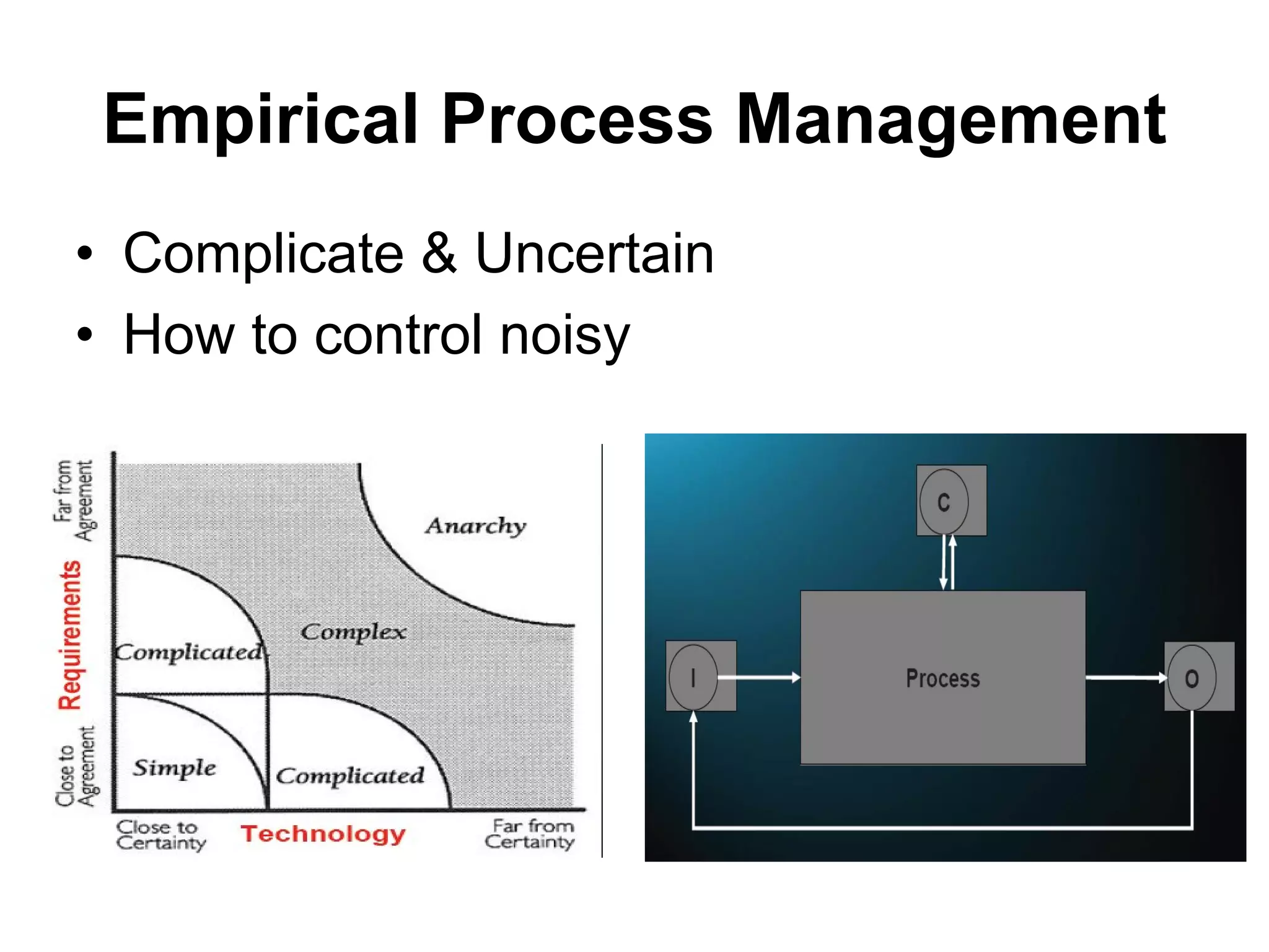 Empirical Process Management

• Complicate & Uncertain
• How to control noisy

Far from Agreement
Requirements
Close to Agreement
Anarchy
Complex
Complicated
Simple
Complicated
Close to Certainty
Technology
Far from Certainty

C
I
Process
O